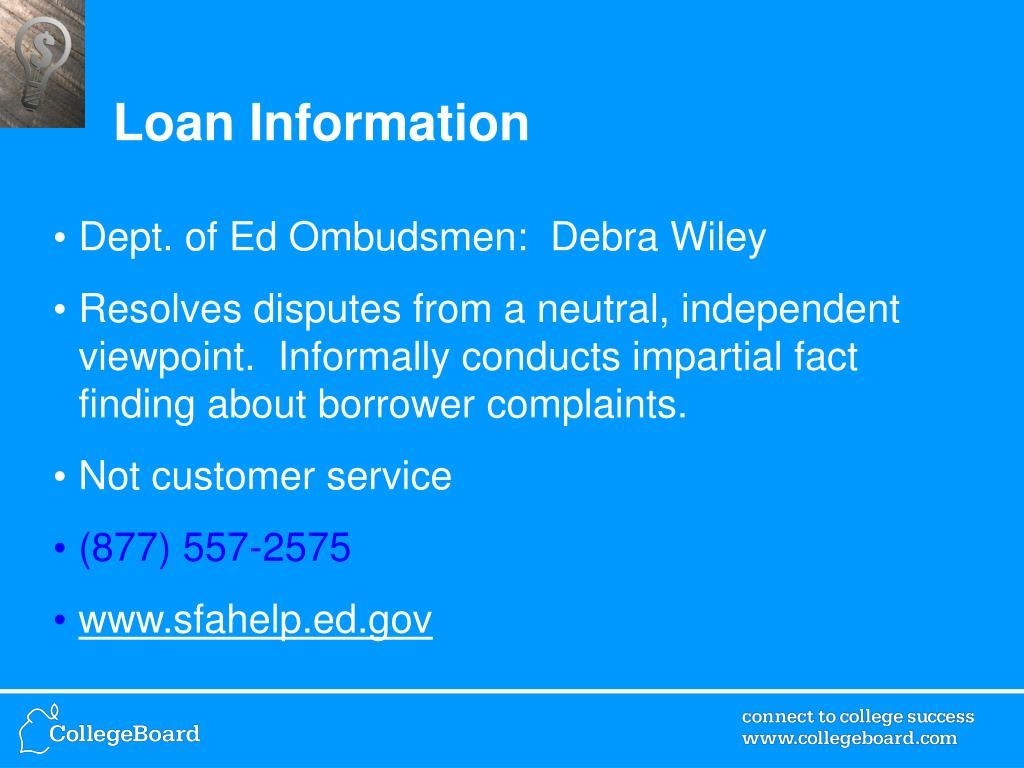 Loan Information

• Dept. of Ed Ombudsmen: Debra Wiley

• Resolves disputes from a neutral, independent viewpoint. Informally conducts impartial fact finding about borrower complaints.

• Not customer service

• (877) 557-2575

• www.sfahelp.ed.gov

CollegeBoard

connect to college success
www.collegeboard.com